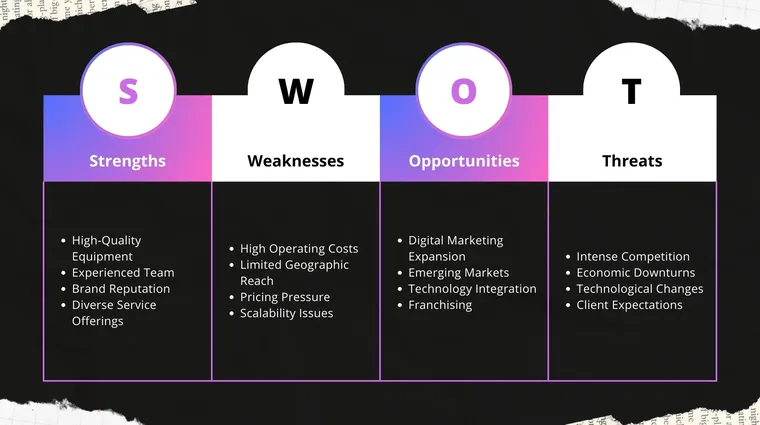 S

Strengths

- High-Quality Equipment
- Experienced Team
- Brand Reputation
- Diverse Service Offerings

W

Weaknesses

- High Operating Costs
- Limited Geographic Reach
- Pricing Pressure
- Scalability Issues

O

Opportunities

- Digital Marketing Expansion
- Emerging Markets
- Technology Integration
- Franchising

T

Threats

- Intense Competition
- Economic Downturns
- Technological Changes
- Client Expectations